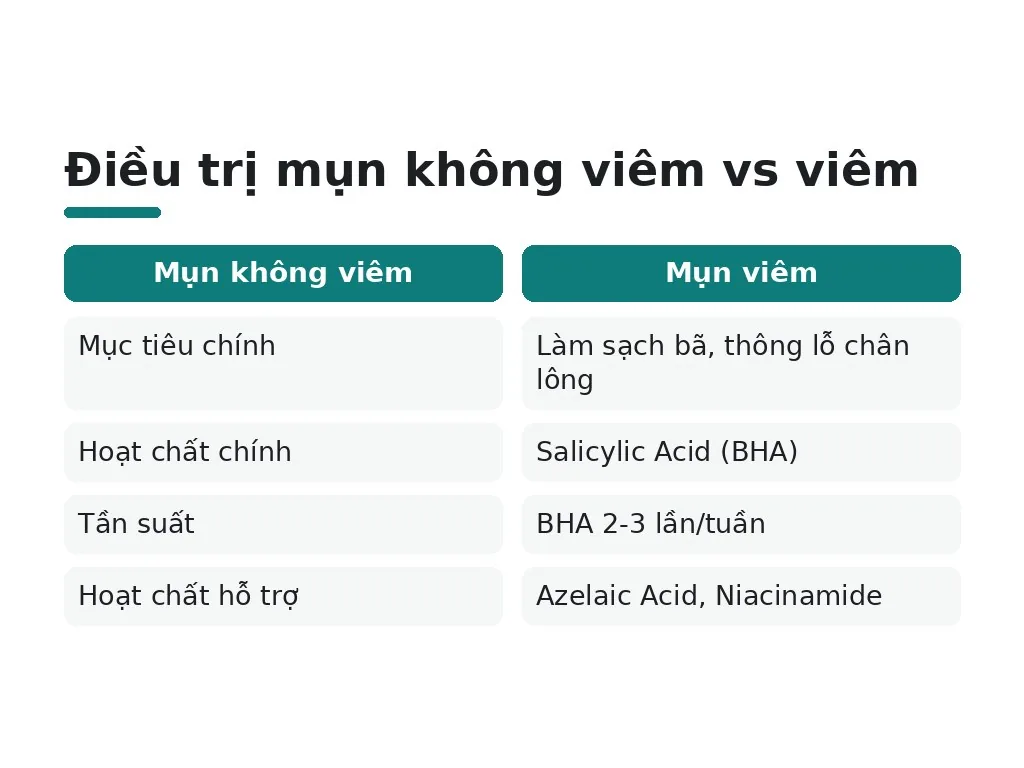 Điều trị mụn không viêm vs viêm

| Mụn không viêm | Mụn viêm |
|---|---|
| Mục tiêu chính | Làm sạch bã, thông lỗ chân lông |
| Hoạt chất chính | Salicylic Acid (BHA) |
| Tần suất | BHA 2-3 lần/tuần |
| Hoạt chất hỗ trợ | Azelaic Acid, Niacinamide |